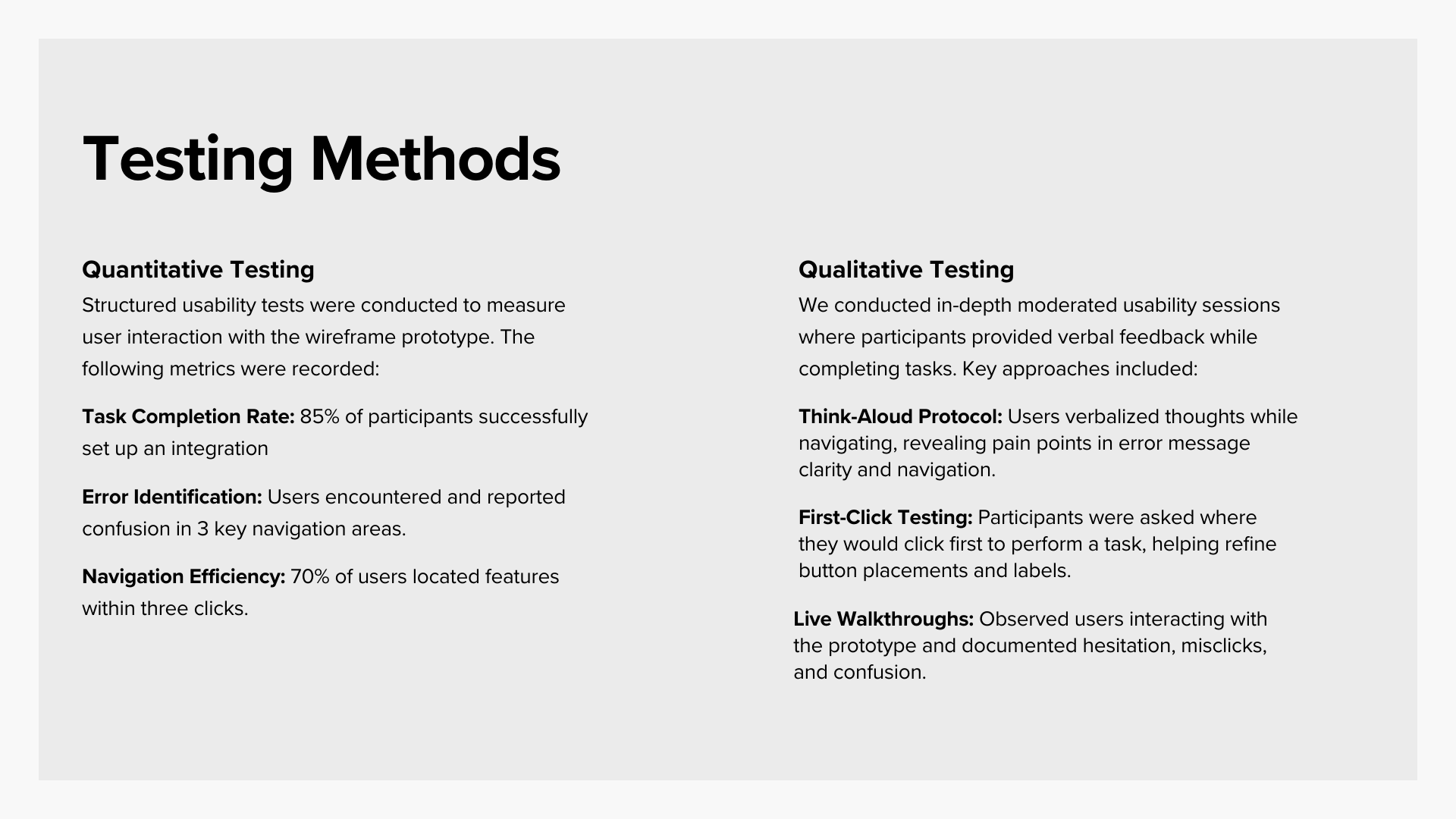 Testing Methods

Quantitative Testing
Structured usability tests were conducted to measure user interaction with the wireframe prototype. The following metrics were recorded:

Task Completion Rate: 85% of participants successfully set up an integration

Error Identification: Users encountered and reported confusion in 3 key navigation areas.

Navigation Efficiency: 70% of users located features within three clicks.

Qualitative Testing
We conducted in-depth moderated usability sessions where participants provided verbal feedback while completing tasks. Key approaches included:

Think-Aloud Protocol: Users verbalized thoughts while navigating, revealing pain points in error message clarity and navigation.

First-Click Testing: Participants were asked where they would click first to perform a task, helping refine button placements and labels.

Live Walkthroughs: Observed users interacting with the prototype and documented hesitation, misclicks, and confusion.